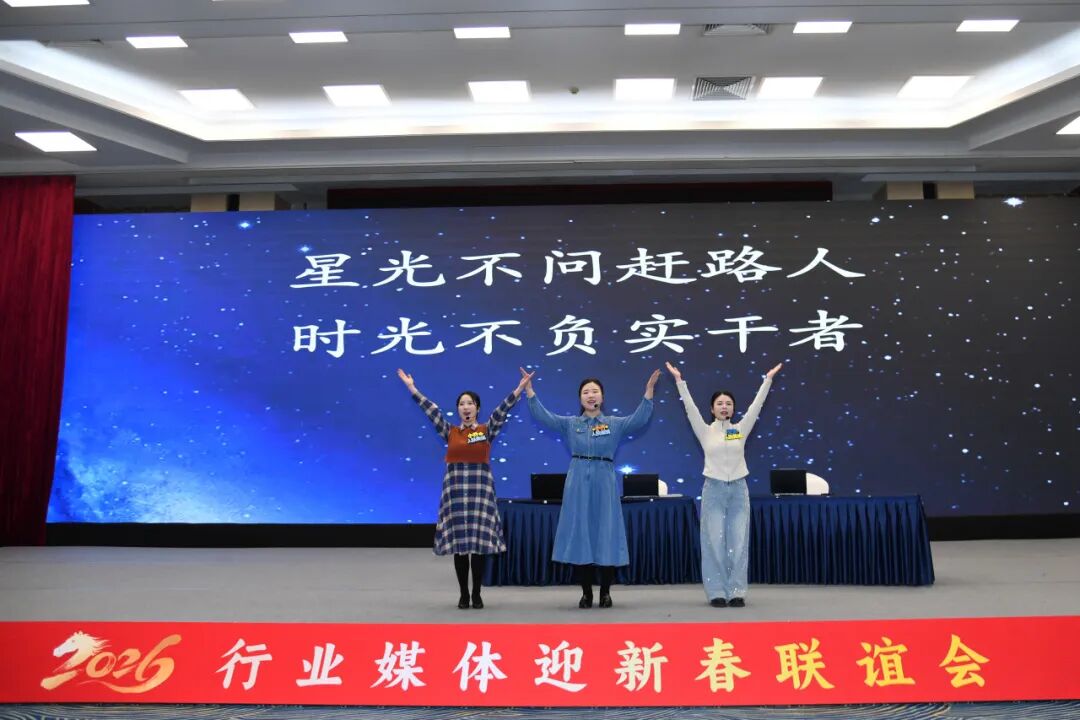 星光不问赶路人
时光不负实干者

2026 行业媒体迎新春联谊会